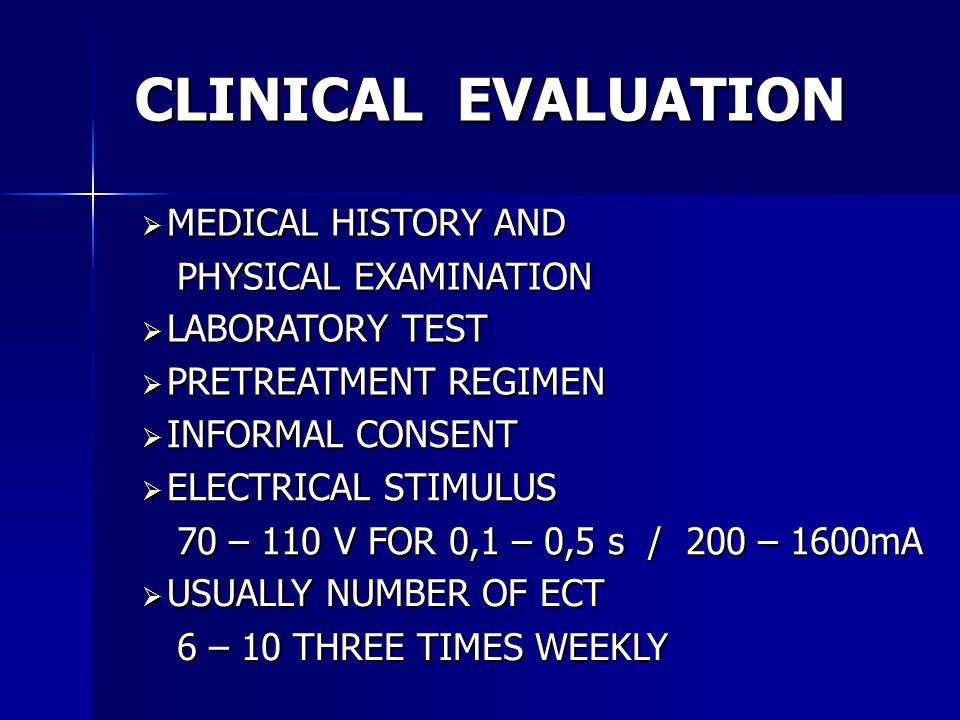 CLINICAL EVALUATION

➢ MEDICAL HISTORY AND PHYSICAL EXAMINATION
➢ LABORATORY TEST
➢ PRETREATMENT REGIMEN
➢ INFORMAL CONSENT
➢ ELECTRICAL STIMULUS
70 – 110 V FOR 0,1 – 0,5 s / 200 – 1600mA
➢ USUALLY NUMBER OF ECT
6 – 10 THREE TIMES WEEKLY